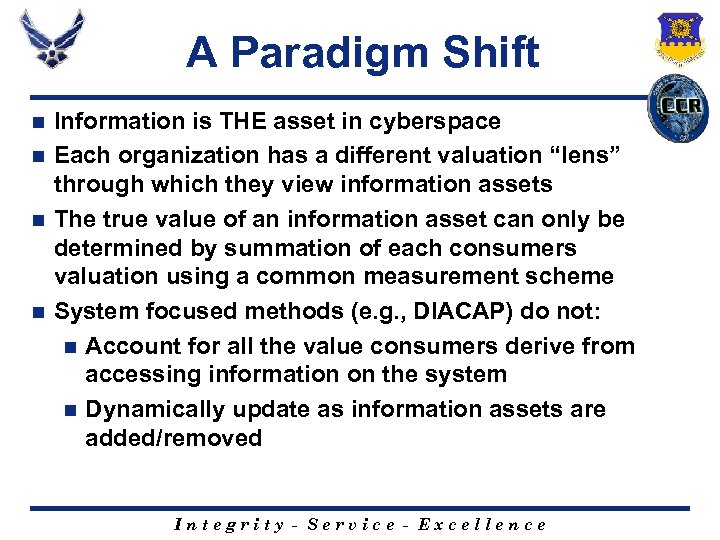 A Paradigm Shift

CCR

- Information is THE asset in cyberspace
- Each organization has a different valuation “lens” through which they view information assets
- The true value of an information asset can only be determined by summation of each consumers valuation using a common measurement scheme
- System focused methods (e.g., DIACAP) do not:
  - Account for all the value consumers derive from accessing information on the system
  - Dynamically update as information assets are added/removed

Integrity - Service - Excellence